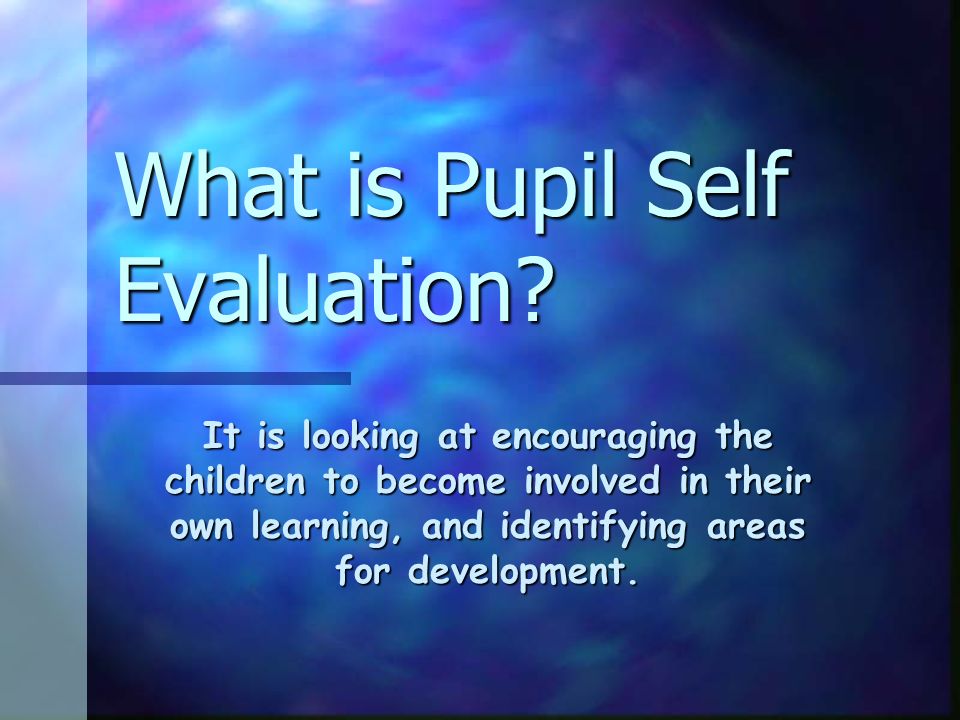 What is Pupil Self Evaluation?

It is looking at encouraging the children to become involved in their own learning, and identifying areas for development.